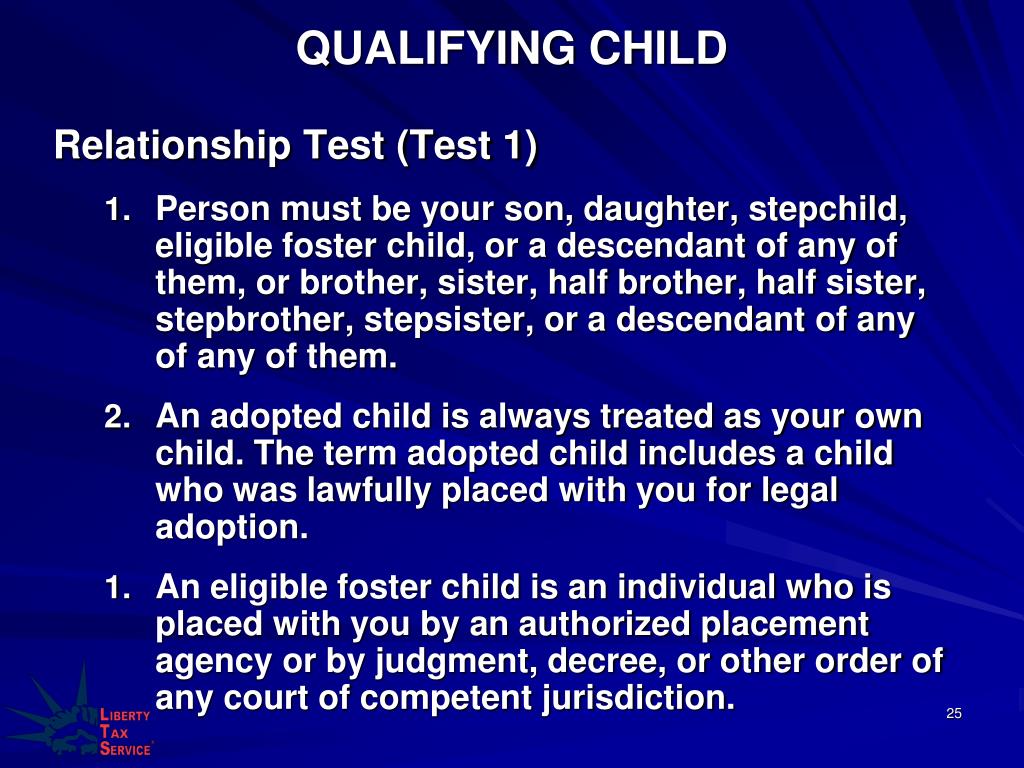 QUALIFYING CHILD

Relationship Test (Test 1)

1. Person must be your son, daughter, stepchild, eligible foster child, or a descendant of any of them, or brother, sister, half brother, half sister, stepbrother, stepsister, or a descendant of any of any of them.

2. An adopted child is always treated as your own child. The term adopted child includes a child who was lawfully placed with you for legal adoption.

1. An eligible foster child is an individual who is placed with you by an authorized placement agency or by judgment, decree, or other order of any court of competent jurisdiction.

LIBERTY
TAX
SERVICE

25